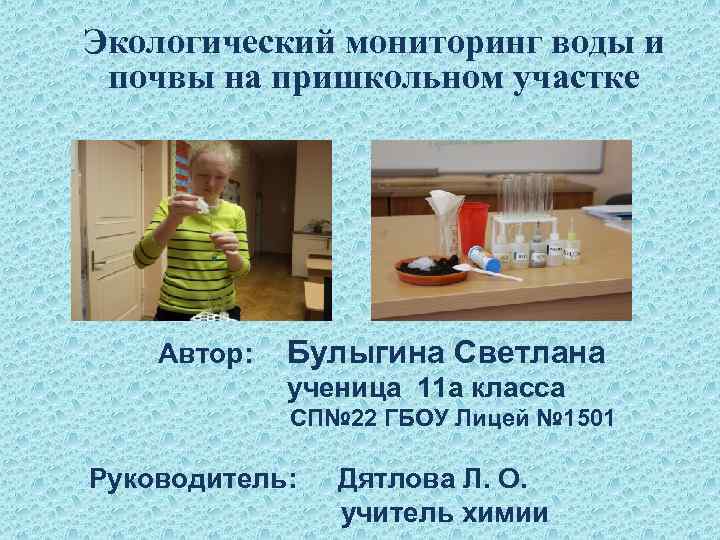 Экологический мониторинг воды и почвы на пришкольном участке

Автор: Булыгина Светлана
ученица 11а класса
СП№22 ГБОУ Лицей №1501

Руководитель: Дятлова Л. О.
учитель химии